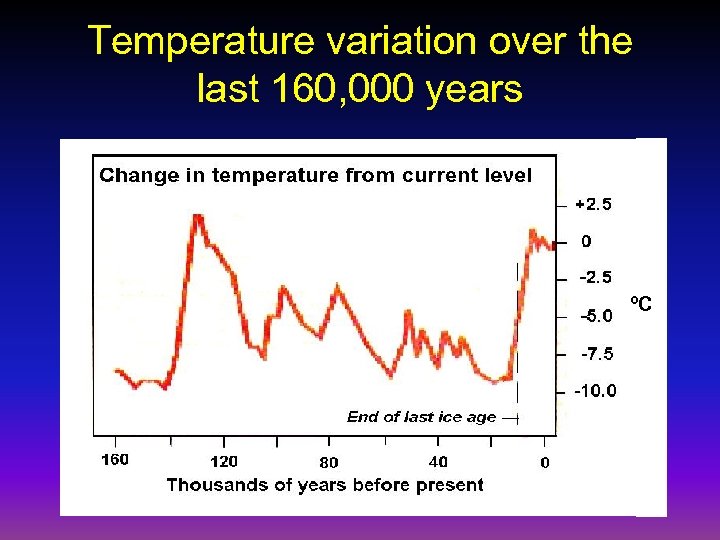 Temperature variation over the last 160,000 years

Change in temperature from current level

+2.5
0
-2.5
-5.0
-7.5
-10.0

ºC

End of last ice age

160
120
80
40
0

Thousands of years before present